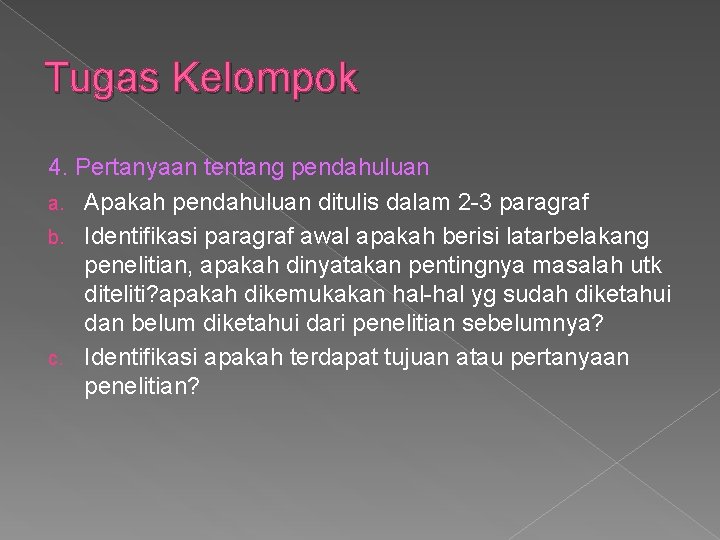 Tugas Kelompok

4. Pertanyaan tentang pendahuluan

a. Apakah pendahuluan ditulis dalam 2-3 paragraf

b. Identifikasi paragraf awal apakah berisi latarbelakang penelitian, apakah dinyatakan pentingnya masalah utk diteliti?apakah dikemukakan hal-hal yg sudah diketahui dan belum diketahui dari penelitian sebelumnya?

c. Identifikasi apakah terdapat tujuan atau pertanyaan penelitian?